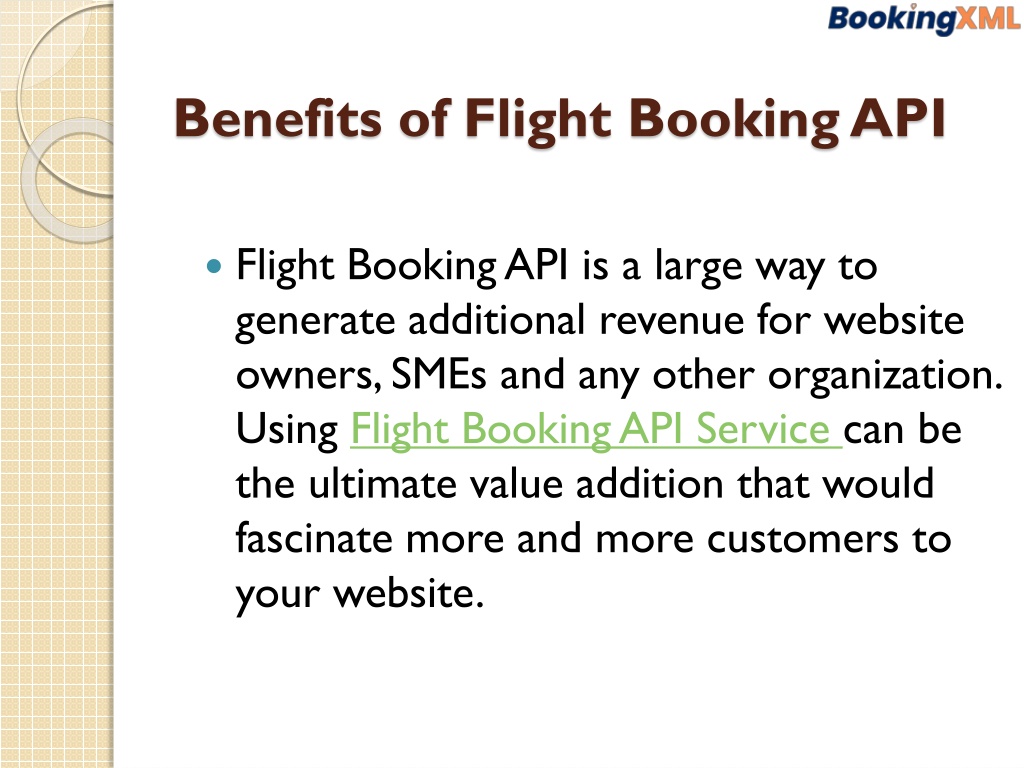 BookingXML

Benefits of Flight Booking API

Flight Booking API is a large way to generate additional revenue for website owners, SMEs and any other organization. Using Flight Booking API Service can be the ultimate value addition that would fascinate more and more customers to your website.